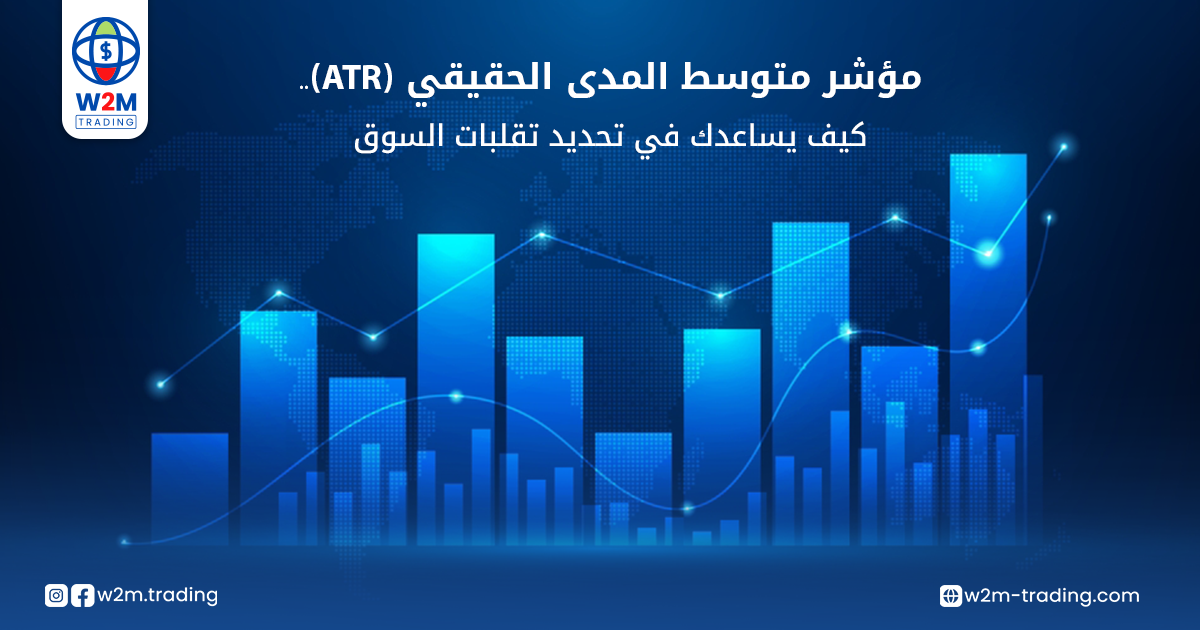 W2M
TRADING

مؤشر متوسط المدى الحقيقي (ATR)..
كيف يساعدك في تحديد تقلبات السوق

w2m.trading

w2m-trading.com